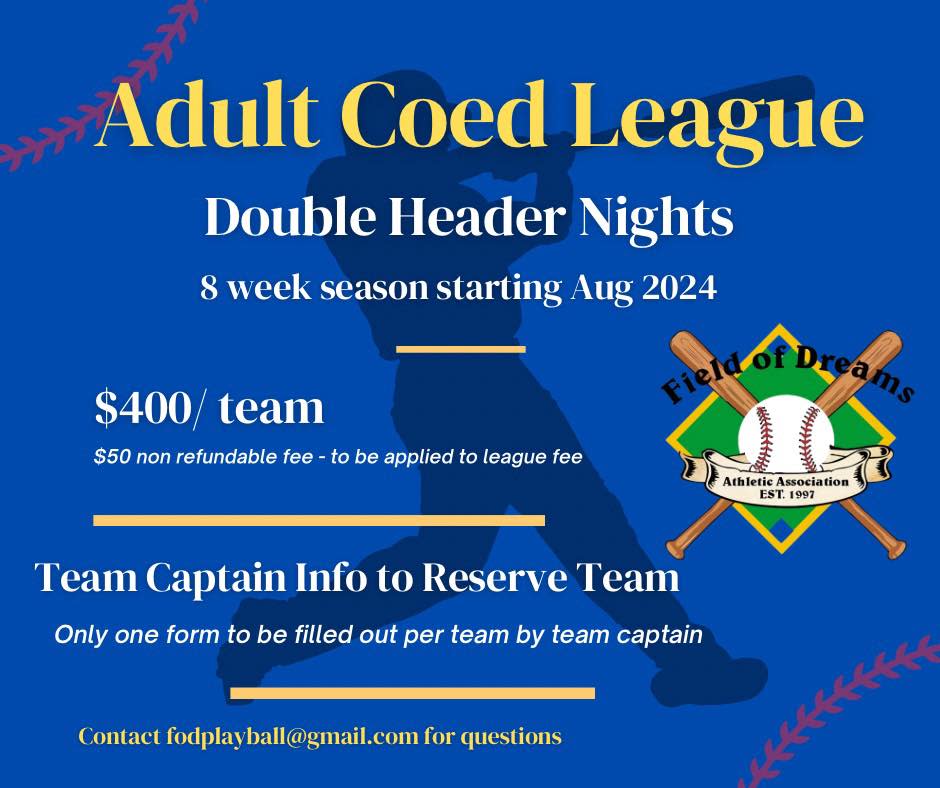 Adult Coed League

Double Header Nights

8 week season starting Aug 2024

$400/ team

$50 non refundable fee - to be applied to league fee

Field of Dreams

Athletic Association
EST. 1997

Team Captain Info to Reserve Team

Only one form to be filled out per team by team captain

Contact fodplayball@gmail.com for questions